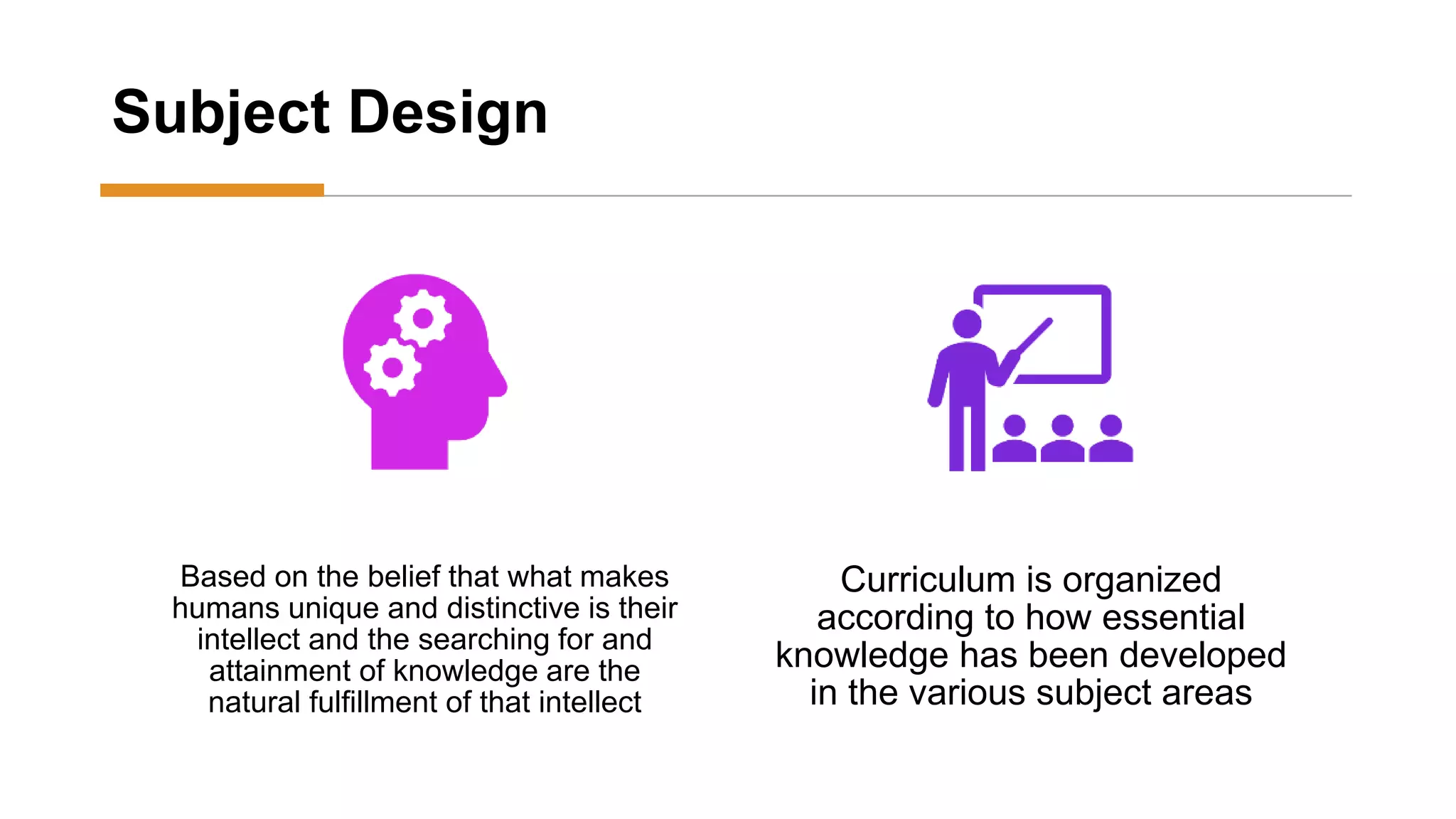 Subject Design

Based on the belief that what makes humans unique and distinctive is their intellect and the searching for and attainment of knowledge are the natural fulfillment of that intellect

Curriculum is organized according to how essential knowledge has been developed in the various subject areas